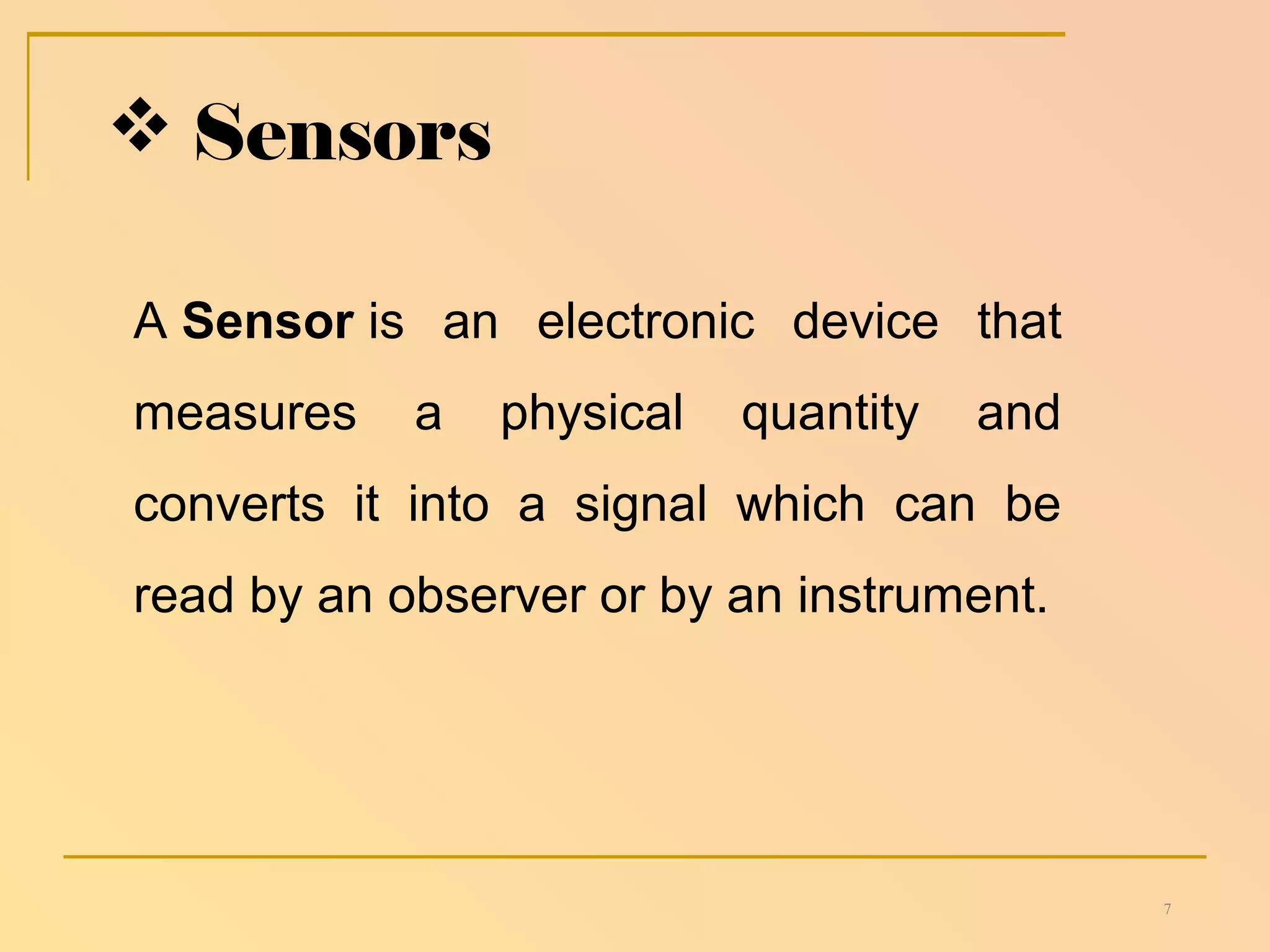 ❖ Sensors

A Sensor is an electronic device that measures a physical quantity and converts it into a signal which can be read by an observer or by an instrument.

7